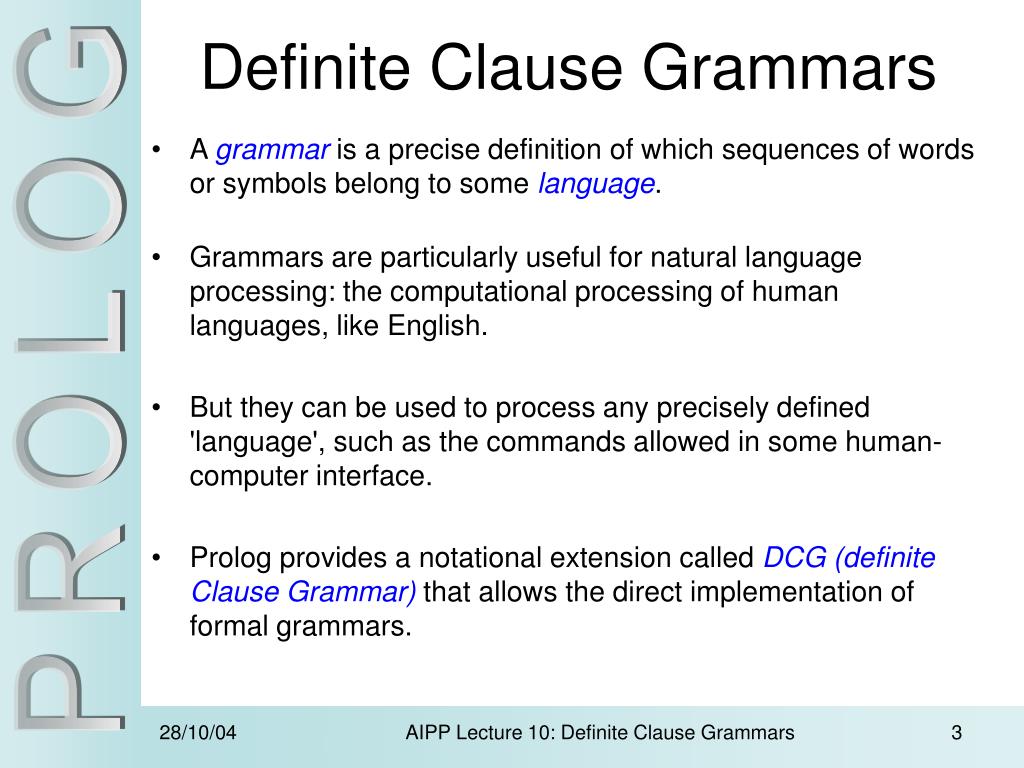 PROLOG

Definite Clause Grammars

• A grammar is a precise definition of which sequences of words or symbols belong to some language.

• Grammars are particularly useful for natural language processing: the computational processing of human languages, like English.

• But they can be used to process any precisely defined 'language', such as the commands allowed in some human-computer interface.

• Prolog provides a notational extension called DCG (definite Clause Grammar) that allows the direct implementation of formal grammars.

28/10/04 AIPP Lecture 10: Definite Clause Grammars 3